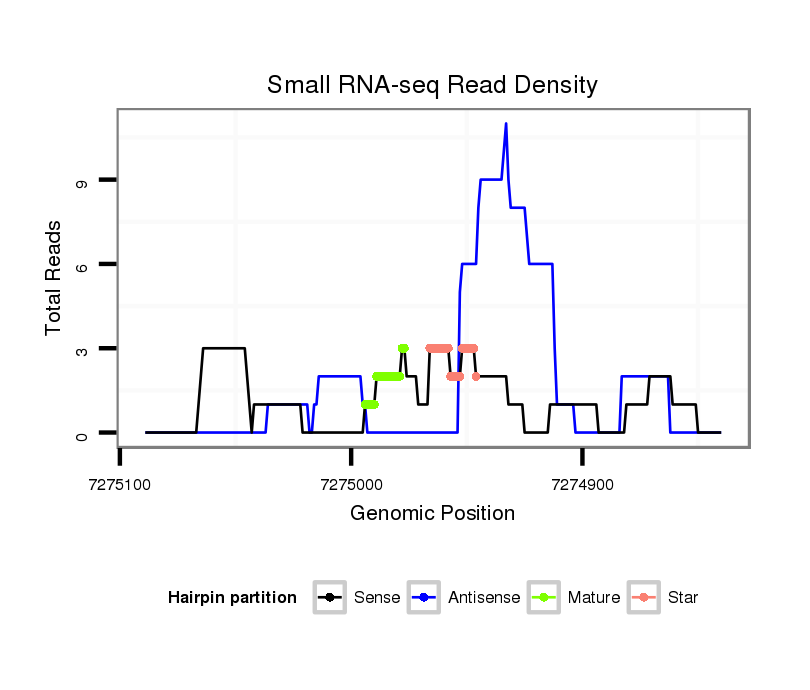 Small RNA-seq Read Density

Total Reads

9

6

3

0

7275100

7275000

7274900

Genomic Position

Hairpin partition

Sense

Antisense

Mature

Star